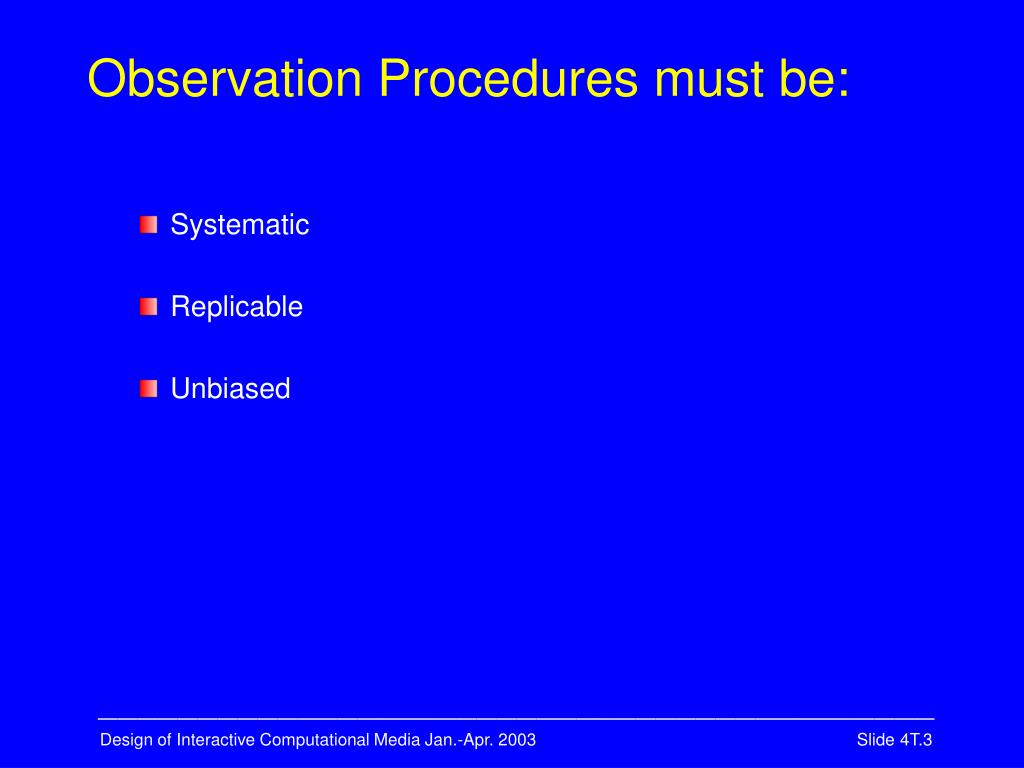 Observation Procedures must be:

Systematic

Replicable

Unbiased

Design of Interactive Computational Media Jan.-Apr. 2003

Slide 4T.3